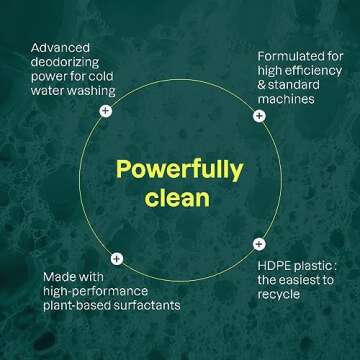 Advanced deodorizing power for cold water washing

Formulated for high efficiency & standard machines

Powerfully clean

Made with high-performance plant-based surfactants

HDPE plastic : the easiest to recycle